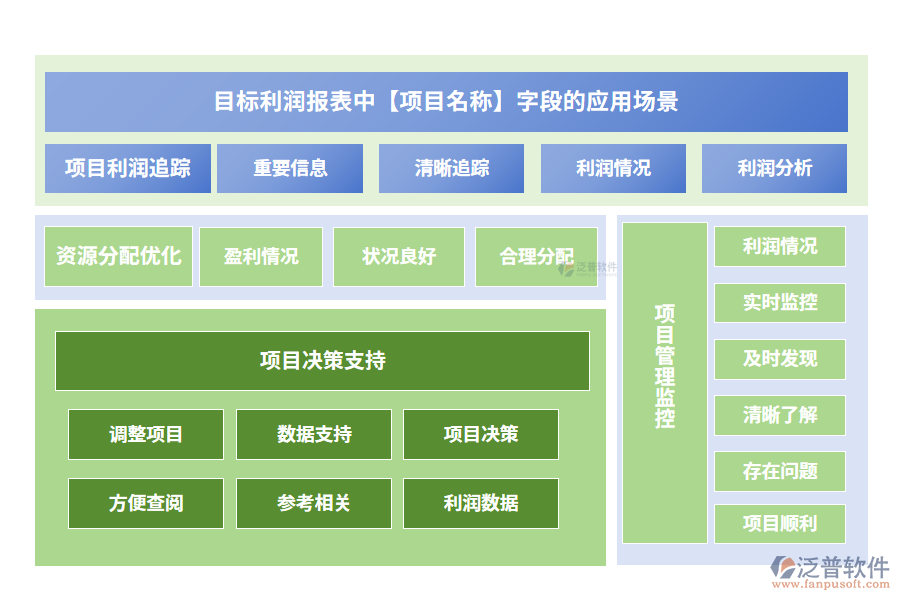 目标利润报表中【项目名称】字段的应用场景

项目利润追踪

重要信息

清晰追踪

利润情况

利润分析

资源分配优化

盈利情况

状况良好

合理分配

泛普软件

项目决策支持

调整项目

数据支持

项目决策

方便查阅

参考相关

利润数据

项目管理监控

利润情况

实时监控

及时发现

清晰了解

存在问题

项目顺利

泛普软件
www.fanpusoft.com